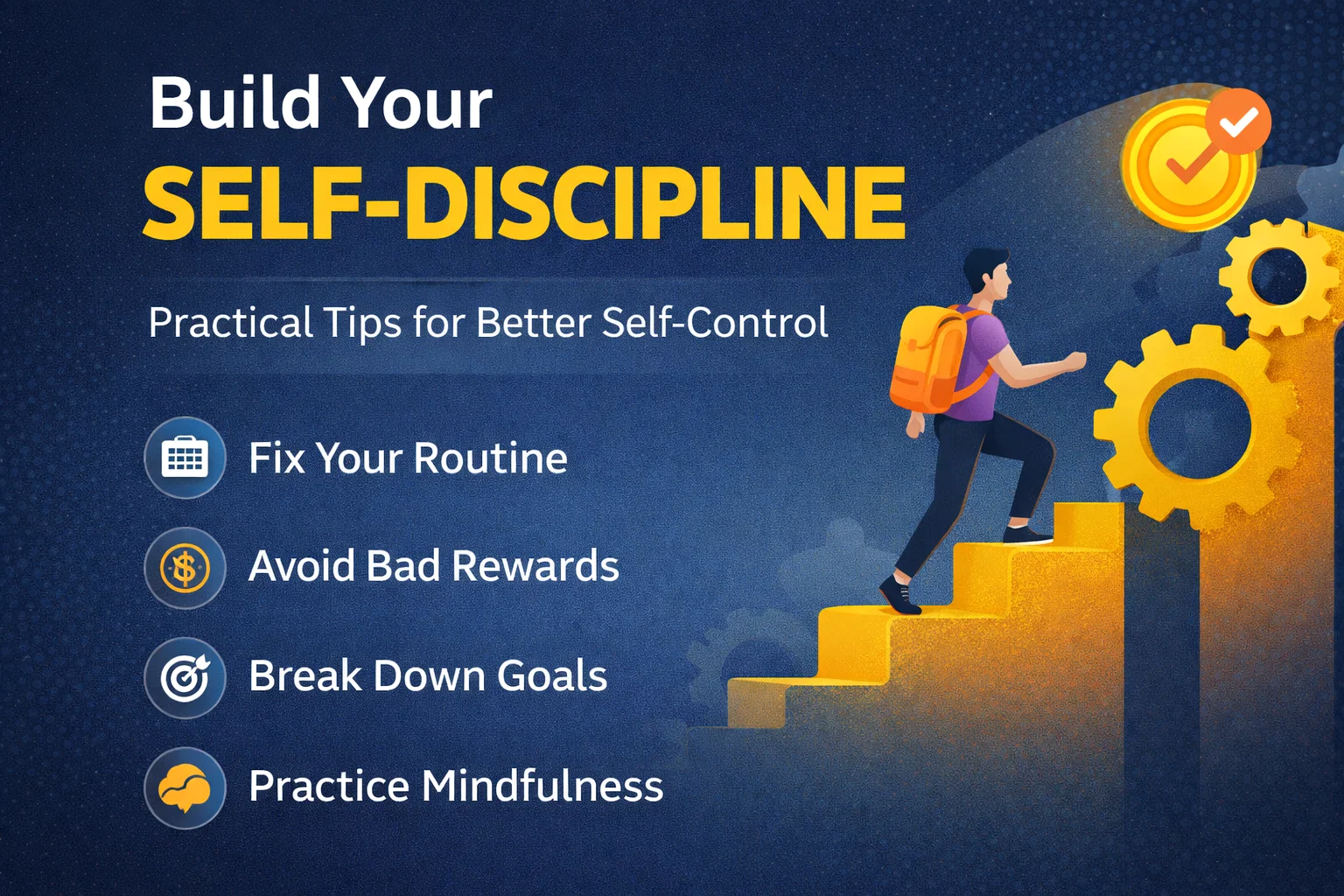 Build Your
SELF-DISCIPLINE

Practical Tips for Better Self-Control

Fix Your Routine

Avoid Bad Rewards

Break Down Goals

Practice Mindfulness